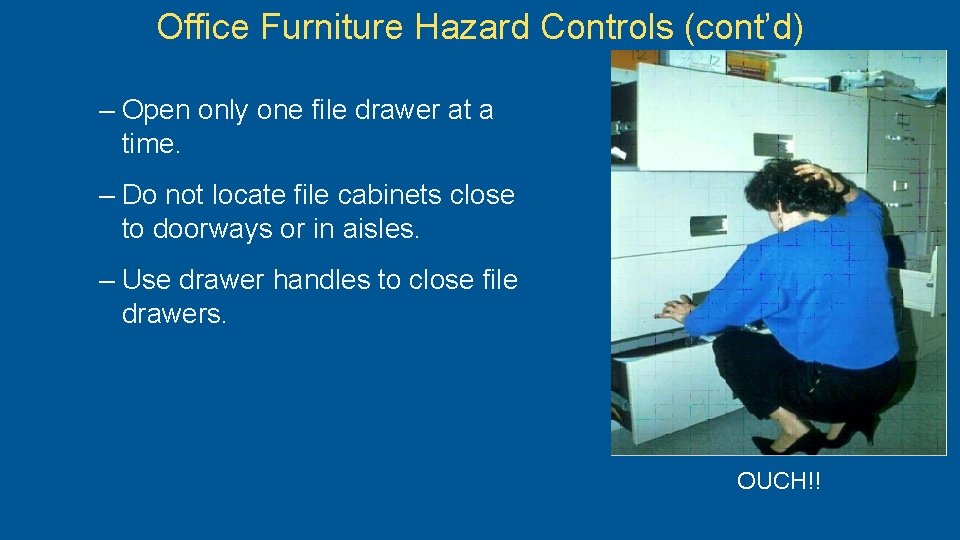 Office Furniture Hazard Controls (cont'd)

– Open only one file drawer at a time.

– Do not locate file cabinets close to doorways or in aisles.

– Use drawer handles to close file drawers.

OUCH!!